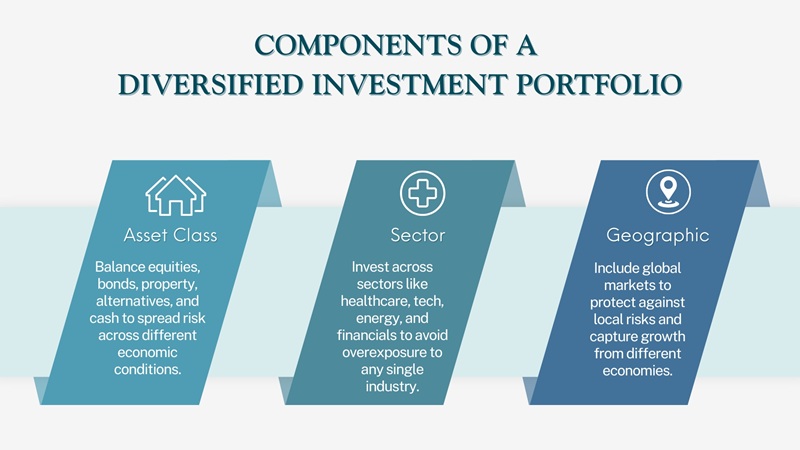 COMPONENTS OF A
DIVERSIFIED INVESTMENT PORTFOLIO

Asset Class

Balance equities, bonds, property, alternatives, and cash to spread risk across different economic conditions.

Sector

Invest across sectors like healthcare, tech, energy, and financials to avoid overexposure to any single industry.

Geographic

Include global markets to protect against local risks and capture growth from different economies.